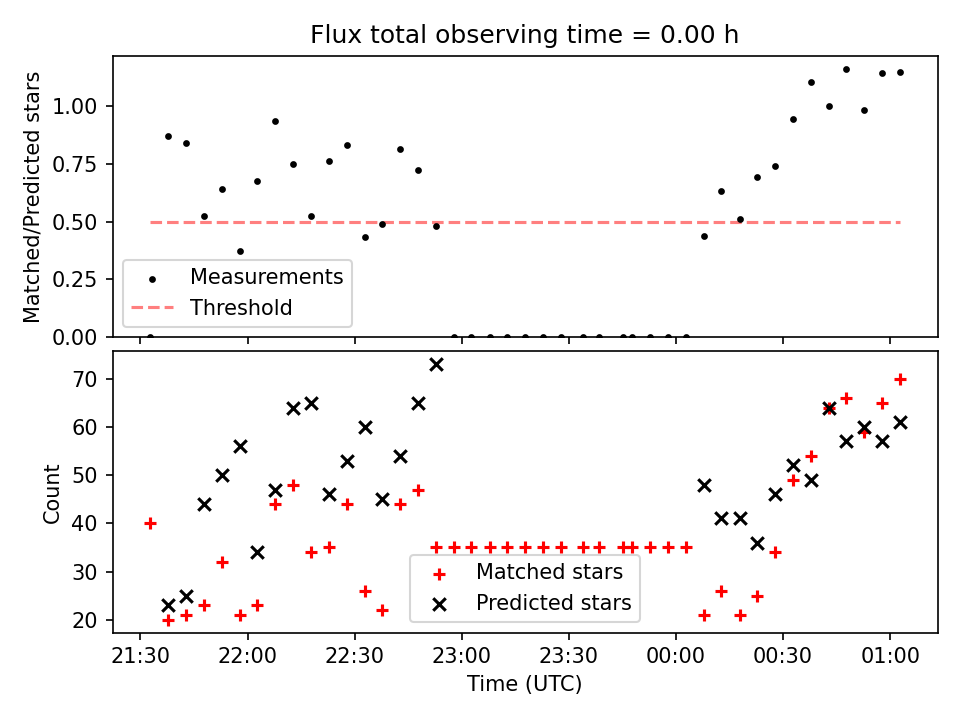 Flux total observing time = 0.00 h

Matched/Predicted stars

1.00
0.75
0.50
0.25
0.00

Measurements
Threshold

Count

70
60
50
40
30
20

Matched stars
Predicted stars

21:30 22:00 22:30 23:00 23:30 00:00 00:30 01:00

Time (UTC)